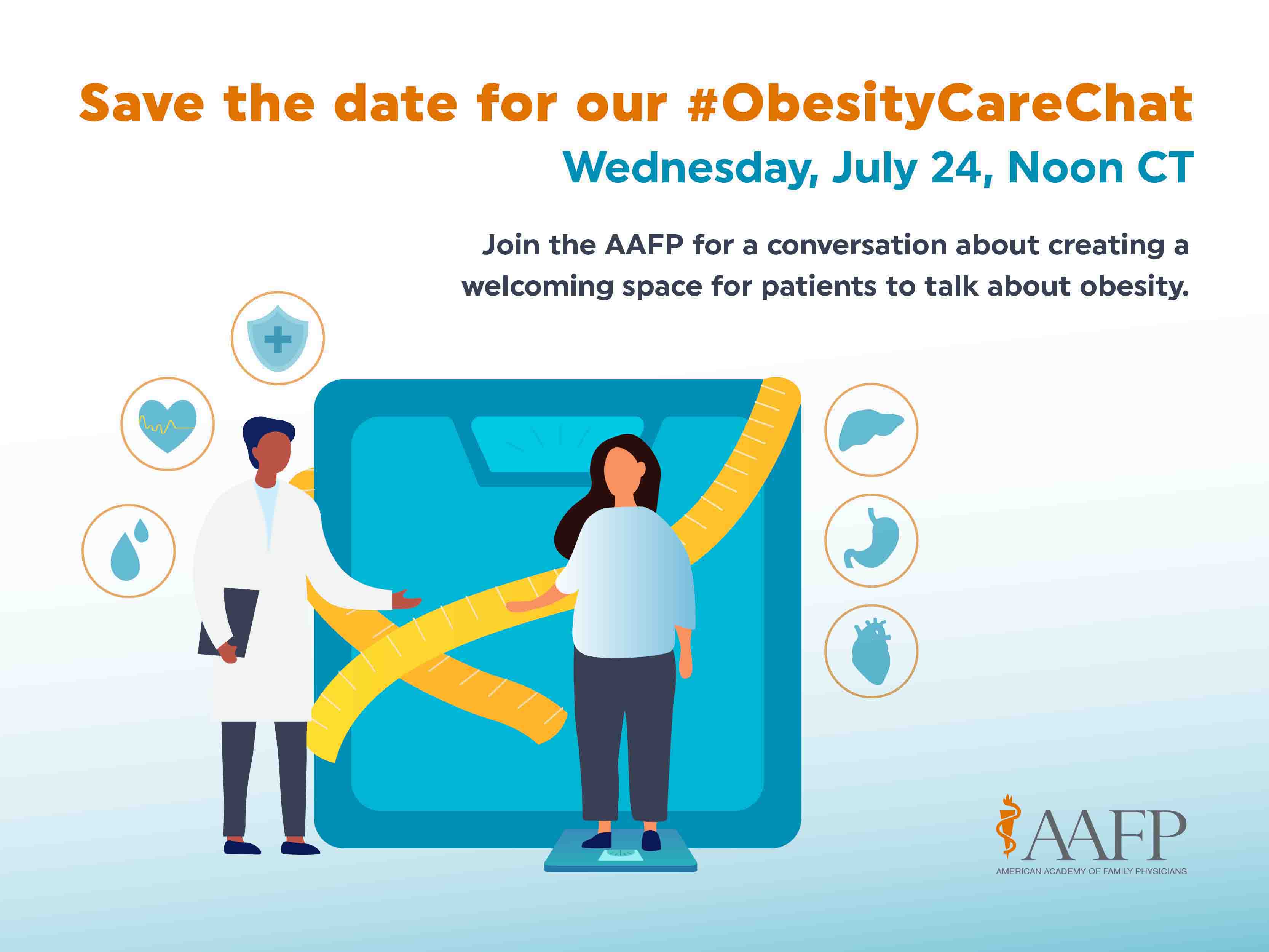 Save the date for our #ObesityCareChat

Wednesday, July 24, Noon CT

Join the AAFP for a conversation about creating a welcoming space for patients to talk about obesity.

AAFP
AMERICAN ACADEMY OF FAMILY PHYSICIANS